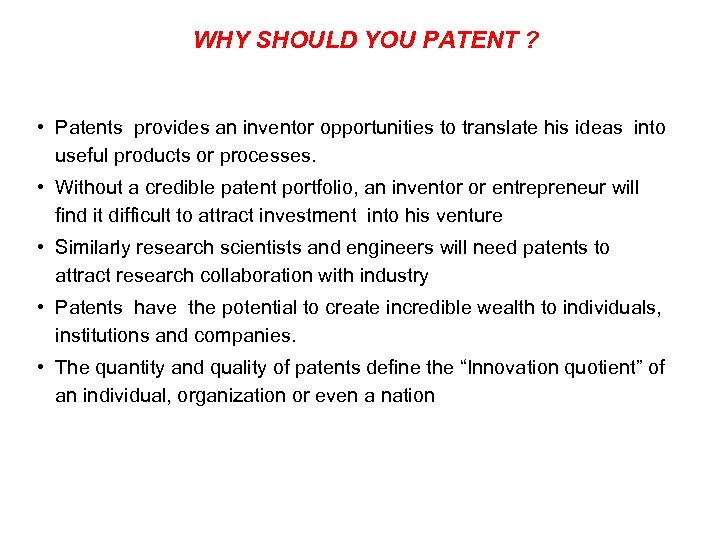 WHY SHOULD YOU PATENT ?

• Patents provides an inventor opportunities to translate his ideas into useful products or processes.

• Without a credible patent portfolio, an inventor or entrepreneur will find it difficult to attract investment into his venture

• Similarly research scientists and engineers will need patents to attract research collaboration with industry

• Patents have the potential to create incredible wealth to individuals, institutions and companies.

• The quantity and quality of patents define the “Innovation quotient” of an individual, organization or even a nation